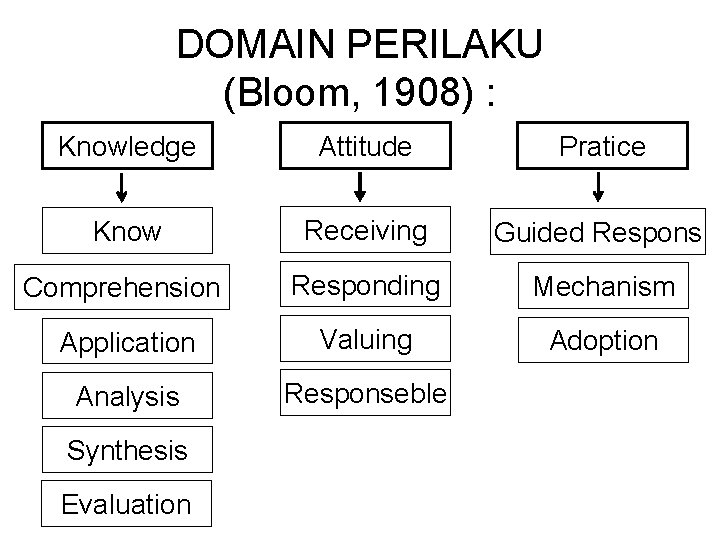 DOMAIN PERILAKU
(Bloom, 1908) :

Knowledge

Know

Comprehension

Application

Analysis

Synthesis

Evaluation

Attitude

Receiving

Responding

Valuing

Responseble

Pratice

Guided Respons

Mechanism

Adoption